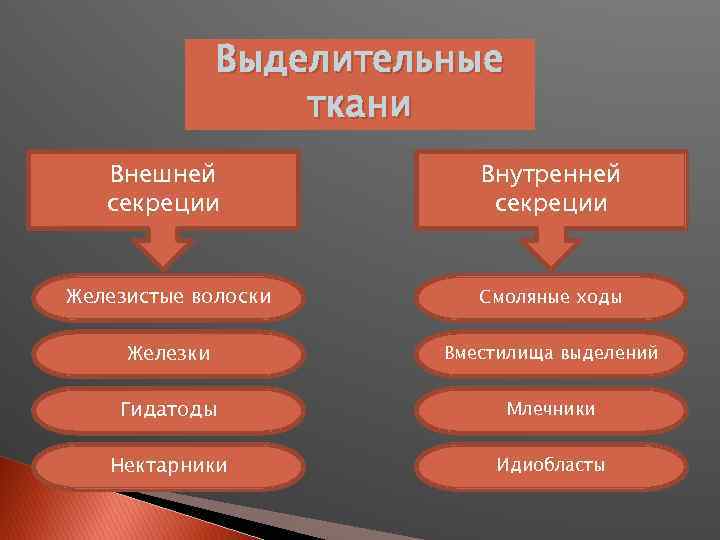 Выделительные ткани

Внешней секреции

Железистые волоски

Железки

Гидатоды

Нектарники

Внутренней секреции

Смоляные ходы

Вместилища выделений

Млечники

Идиобласты